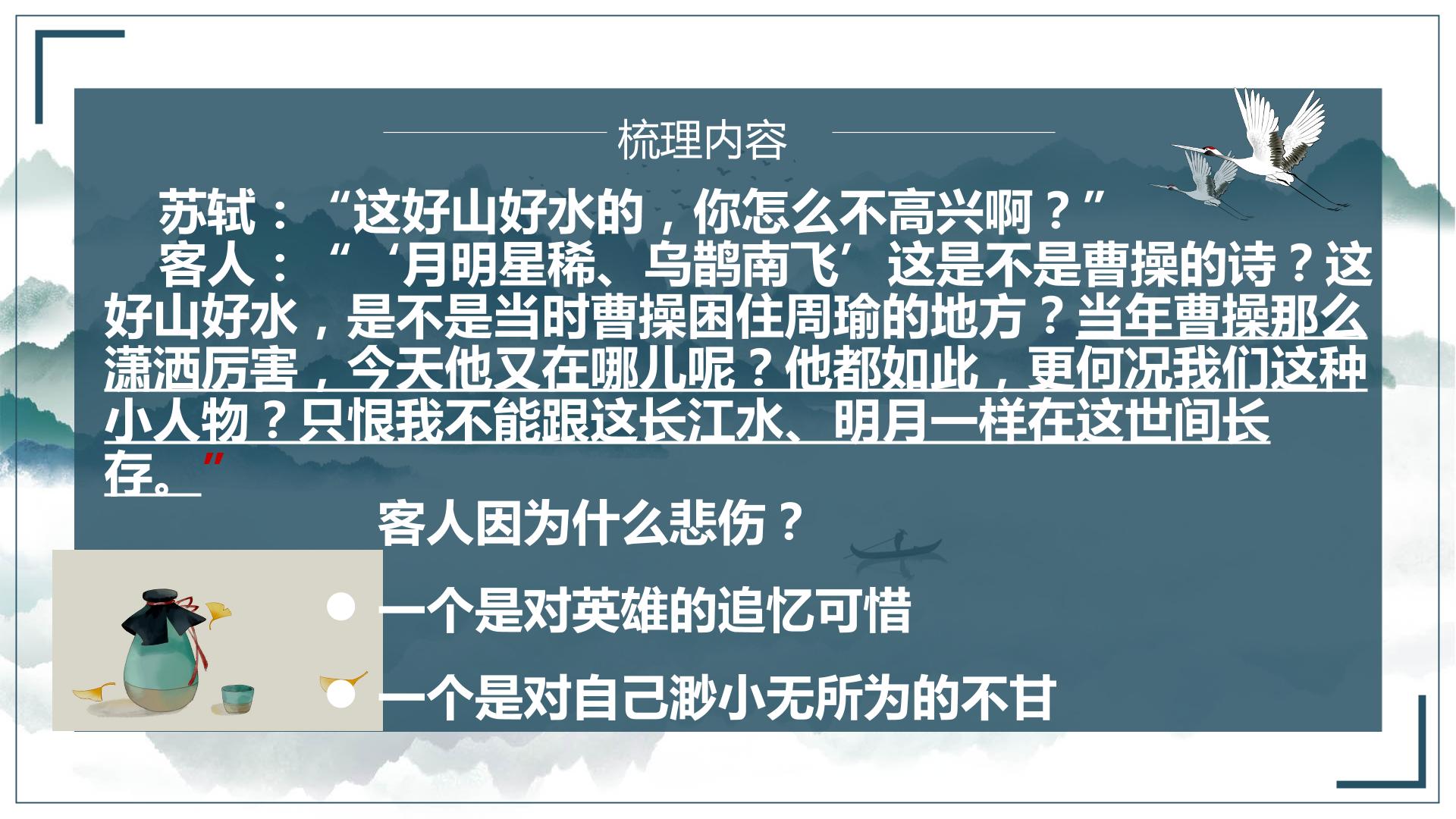 梳理内容

苏轼：“这好山好水的，你怎么不高兴啊？”

客人：“‘月明星稀、乌鹊南飞’这是不是曹操的诗？这好山好水，是不是当时曹操困住周瑜的地方？当年曹操那么潇洒厉害，今天他又在哪儿呢？他都如此，更何况我们这种小人物？只恨我不能跟这长江水、明月一样在这世间长存。”

客人因为什么悲伤？

• 一个是对英雄的追忆可惜

• 一个是对自己渺小无所为的不甘